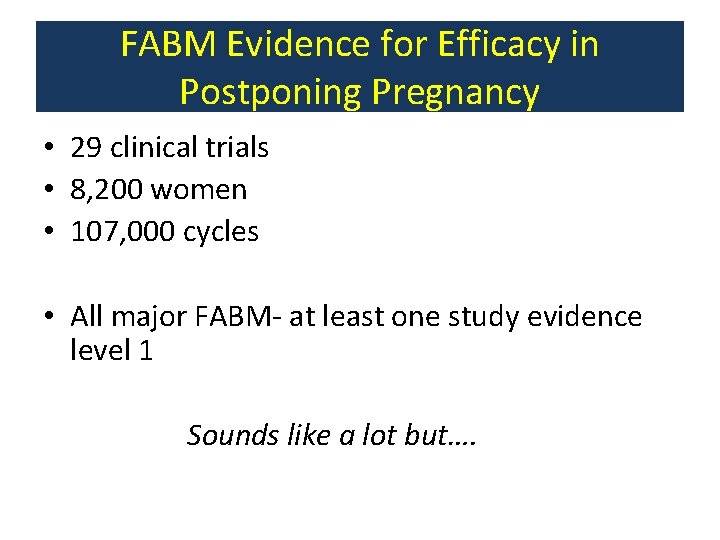 FABM Evidence for Efficacy in Postponing Pregnancy

• 29 clinical trials
• 8,200 women
• 107,000 cycles

• All major FABM- at least one study evidence level 1

Sounds like a lot but….